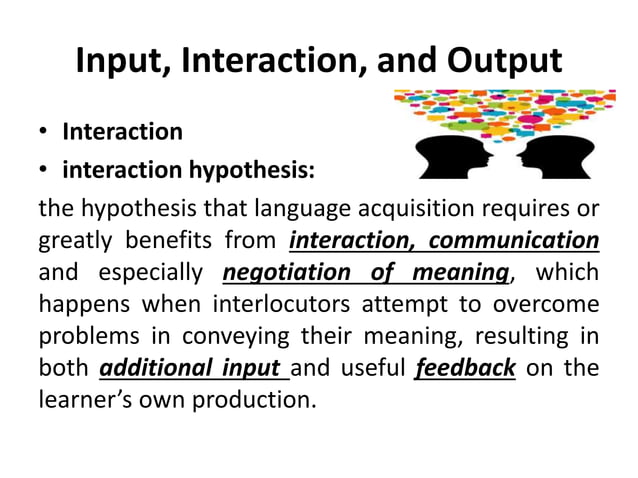 Input, Interaction, and Output

• Interaction
• interaction hypothesis:

the hypothesis that language acquisition requires or greatly benefits from interaction, communication and especially negotiation of meaning, which happens when interlocutors attempt to overcome problems in conveying their meaning, resulting in both additional input and useful feedback on the learner's own production.